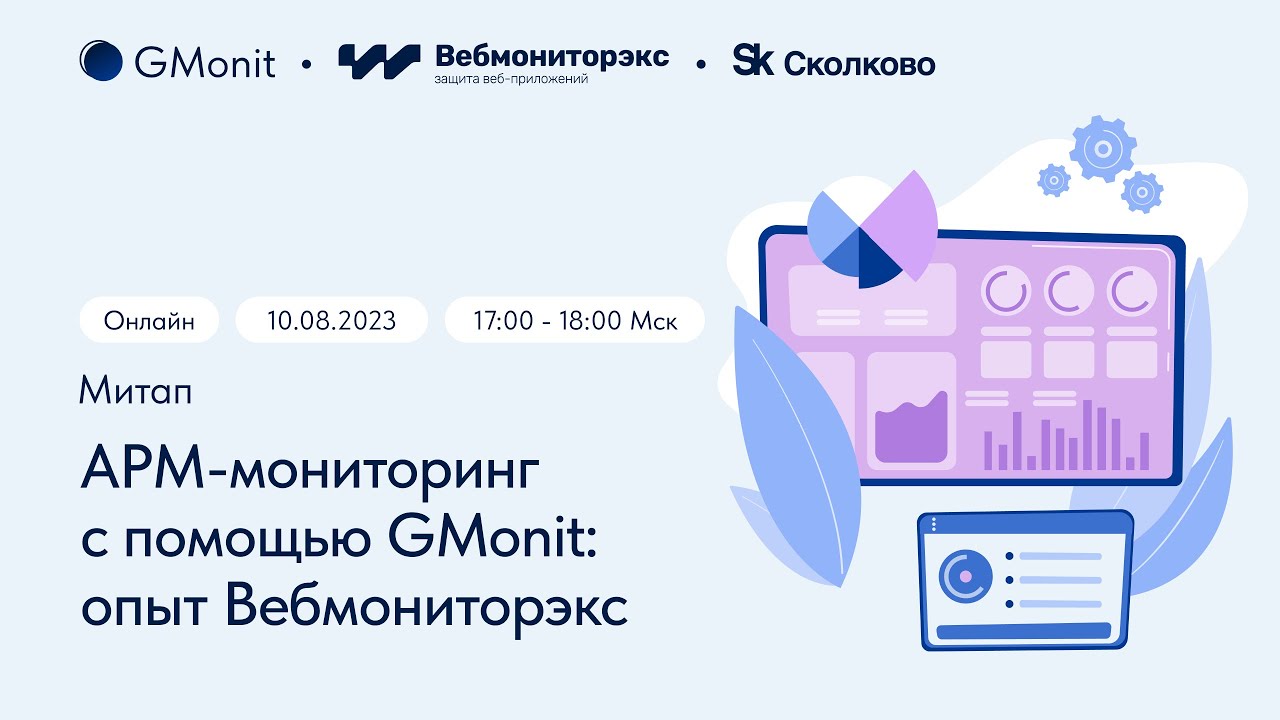 GMonit • Вебмониторэкс защита веб-приложений • Sk Сколково

Онлайн 10.08.2023 17:00 - 18:00 Мск

Митап

APM-мониторинг с помощью GMonit: опыт Вебмониторэкс